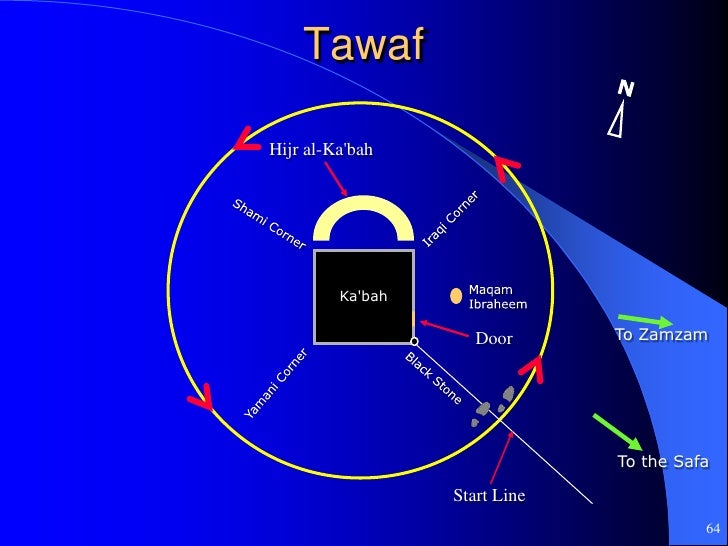 Tawaf

N

Hijr al-Ka'bah

Shami Corner

Iraqi Corner

Ka'bah

Maqam Ibraheem

Door

To Zamzam

Yamani Corner

Black Stone

To the Safa

Start Line

64